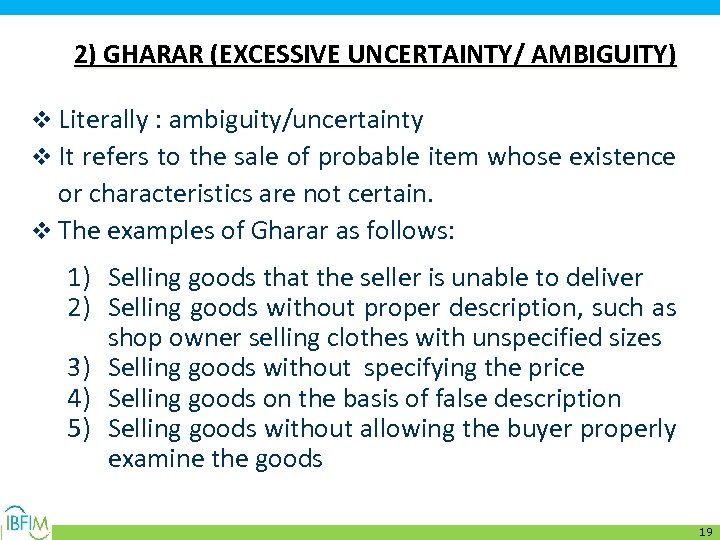 2) GHARAR (EXCESSIVE UNCERTAINTY/ AMBIGUITY)

❖ Literally : ambiguity/uncertainty

❖ It refers to the sale of probable item whose existence or characteristics are not certain.

❖ The examples of Gharar as follows:

1) Selling goods that the seller is unable to deliver
2) Selling goods without proper description, such as shop owner selling clothes with unspecified sizes
3) Selling goods without specifying the price
4) Selling goods on the basis of false description
5) Selling goods without allowing the buyer properly examine the goods

IBFIM

19